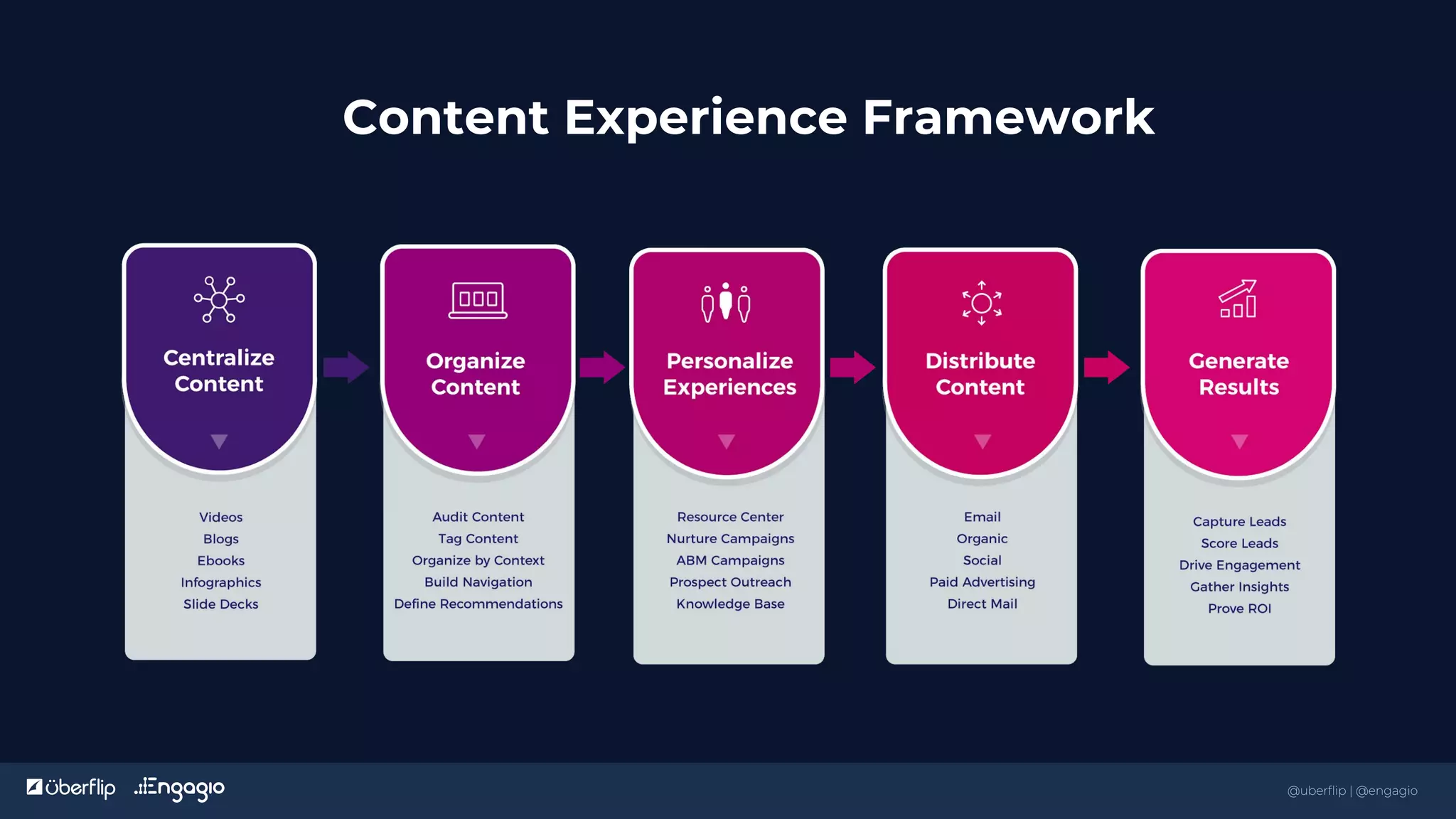 Content Experience Framework

Centralize Content

Videos
Blogs
Ebooks
Infographics
Slide Decks

Organize Content

Audit Content
Tag Content
Organize by Context
Build Navigation
Define Recommendations

Personalize Experiences

Resource Center
Nurture Campaigns
ABM Campaigns
Prospect Outreach
Knowledge Base

Distribute Content

Email
Organic
Social
Paid Advertising
Direct Mail

Generate Results

Capture Leads
Score Leads
Drive Engagement
Gather Insights
Prove ROI

überflip Engagio

@uberflip | @engagio